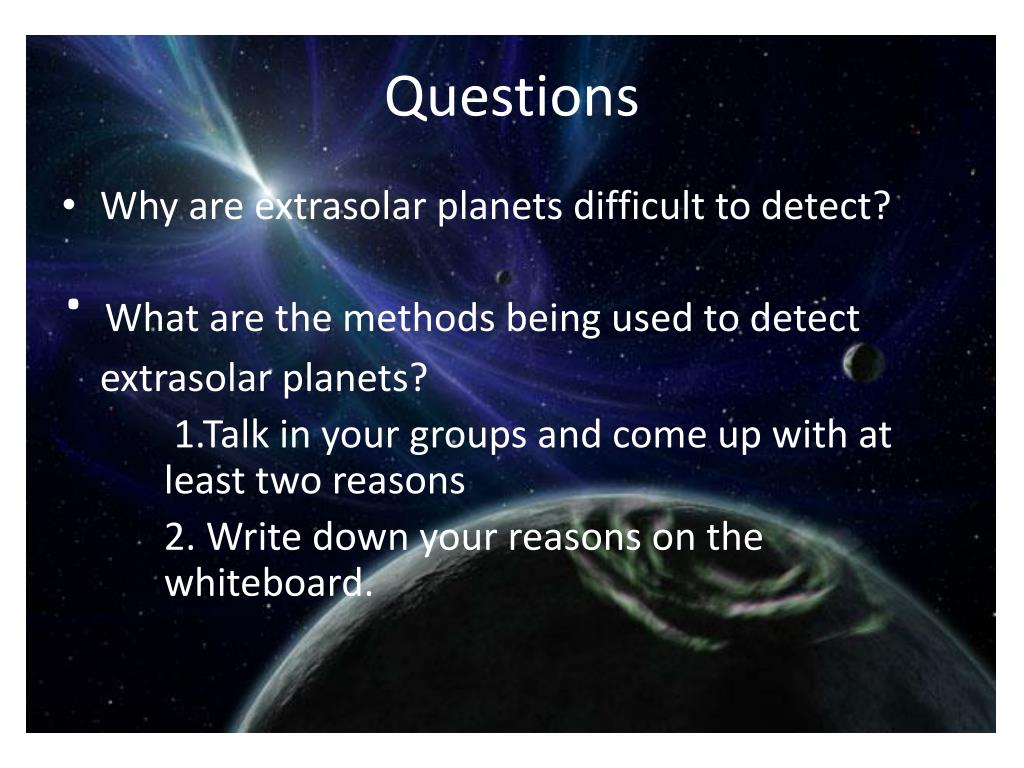 Questions

• Why are extrasolar planets difficult to detect?

• What are the methods being used to detect extrasolar planets?

1.Talk in your groups and come up with at least two reasons

2. Write down your reasons on the whiteboard.